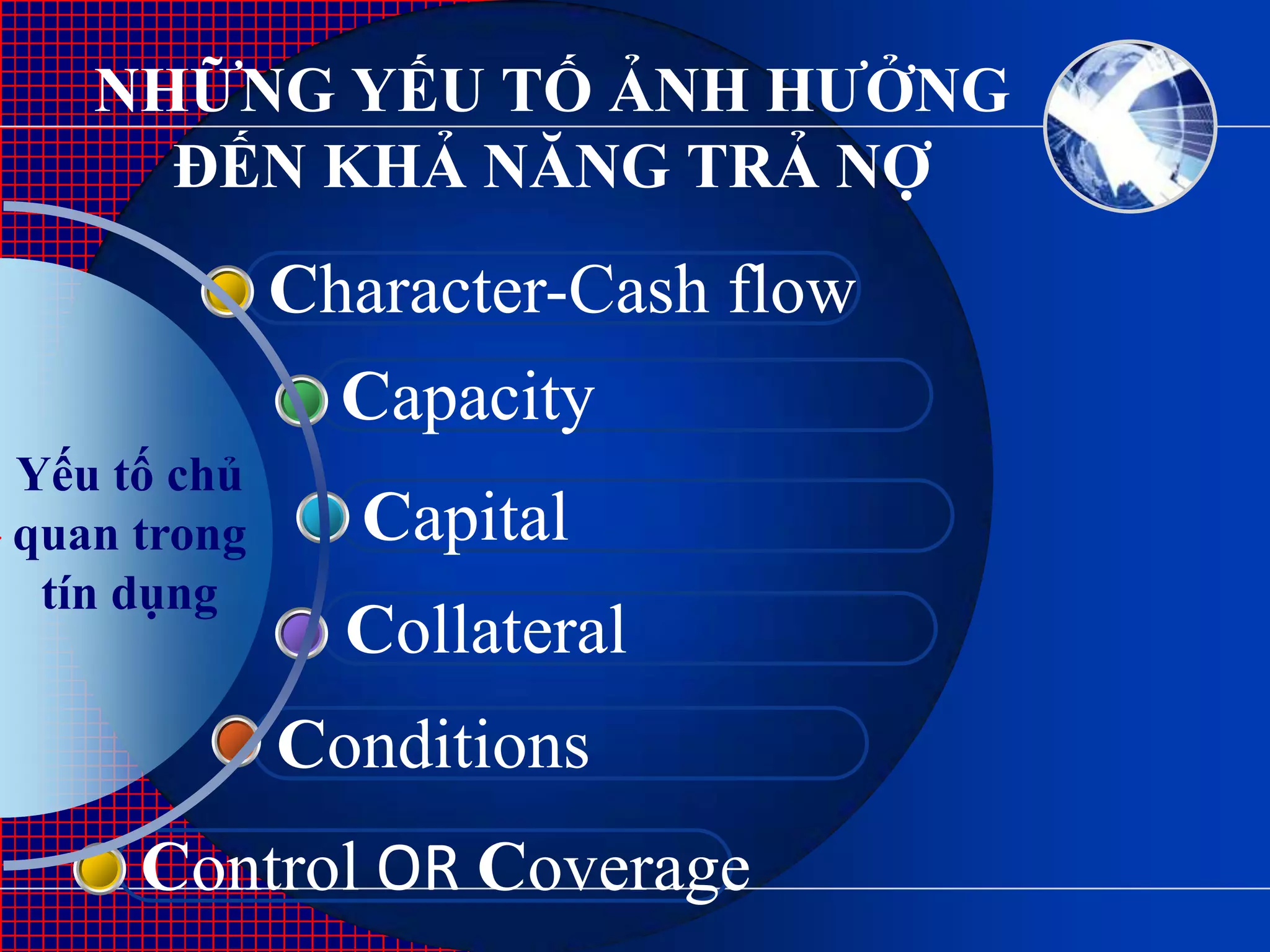 NHỮNG YẾU TỐ ẢNH HƯỞNG ĐẾN KHẢ NĂNG TRẢ NỢ

Yếu tố chủ quan trong tín dụng

Character-Cash flow

Capacity

Capital

Collateral

Conditions

Control OR Coverage